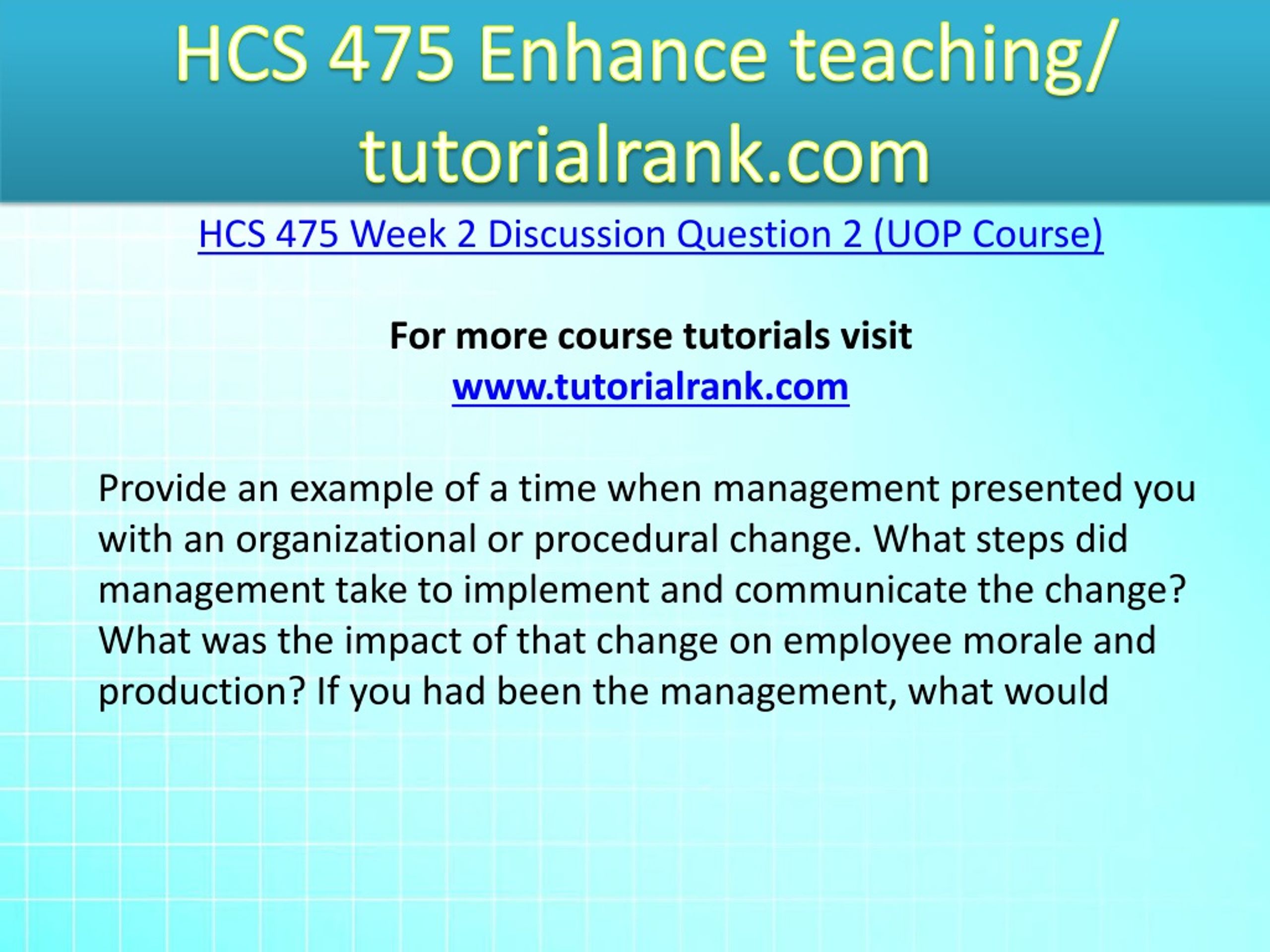 HCS 475 Enhance teaching/ tutorialrank.com

HCS 475 Week 2 Discussion Question 2 (UOP Course)

For more course tutorials visit
www.tutorialrank.com

Provide an example of a time when management presented you with an organizational or procedural change. What steps did management take to implement and communicate the change? What was the impact of that change on employee morale and production? If you had been the management, what would